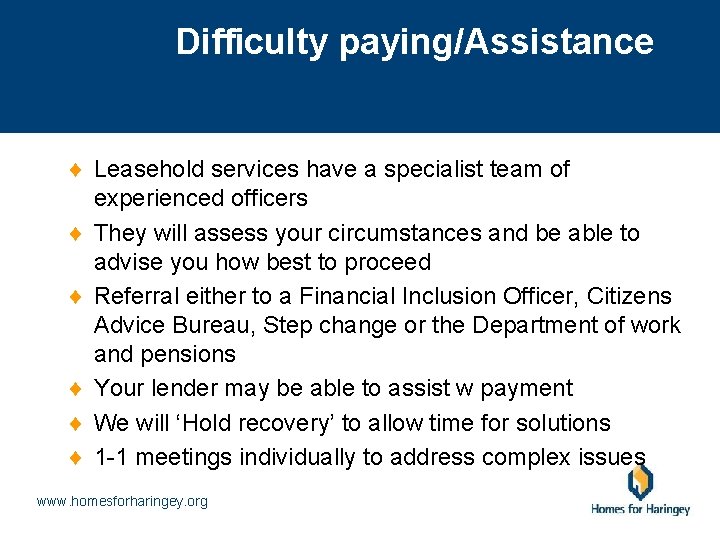 Difficulty paying/Assistance

♦ Leasehold services have a specialist team of experienced officers
♦ They will assess your circumstances and be able to advise you how best to proceed
♦ Referral either to a Financial Inclusion Officer, Citizens Advice Bureau, Step change or the Department of work and pensions
♦ Your lender may be able to assist w payment
♦ We will ‘Hold recovery’ to allow time for solutions
♦ 1-1 meetings individually to address complex issues

www.homesforharingey.org

Homes for Haringey